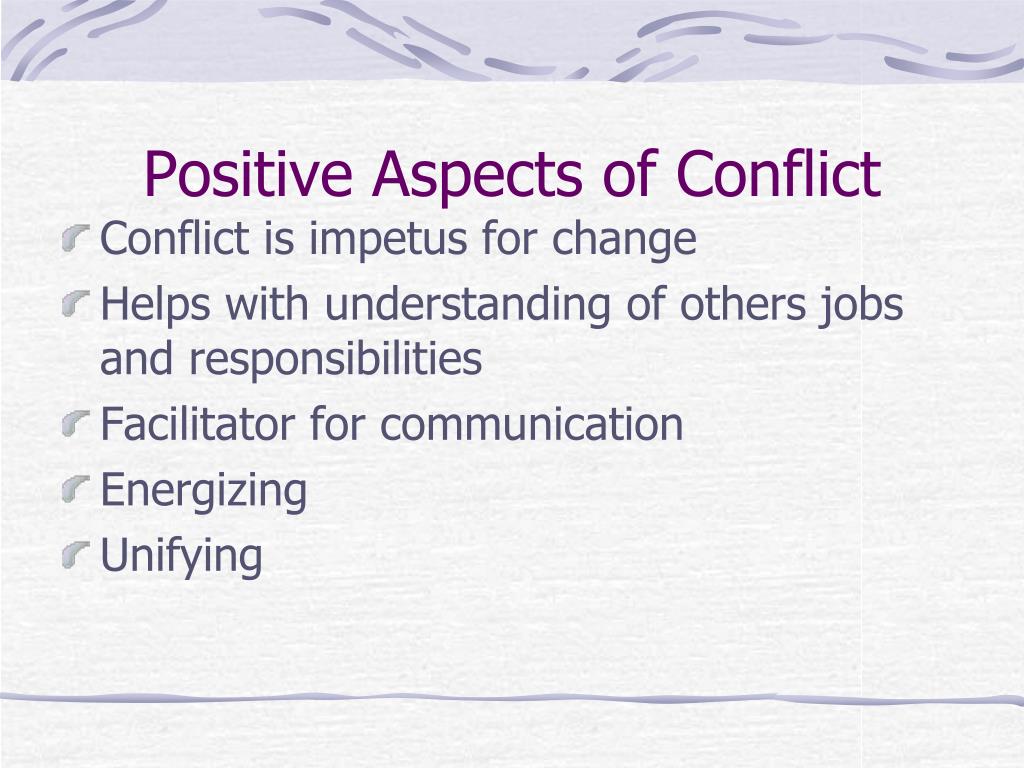 Positive Aspects of Conflict

Conflict is impetus for change

Helps with understanding of others jobs and responsibilities

Facilitator for communication

Energizing

Unifying